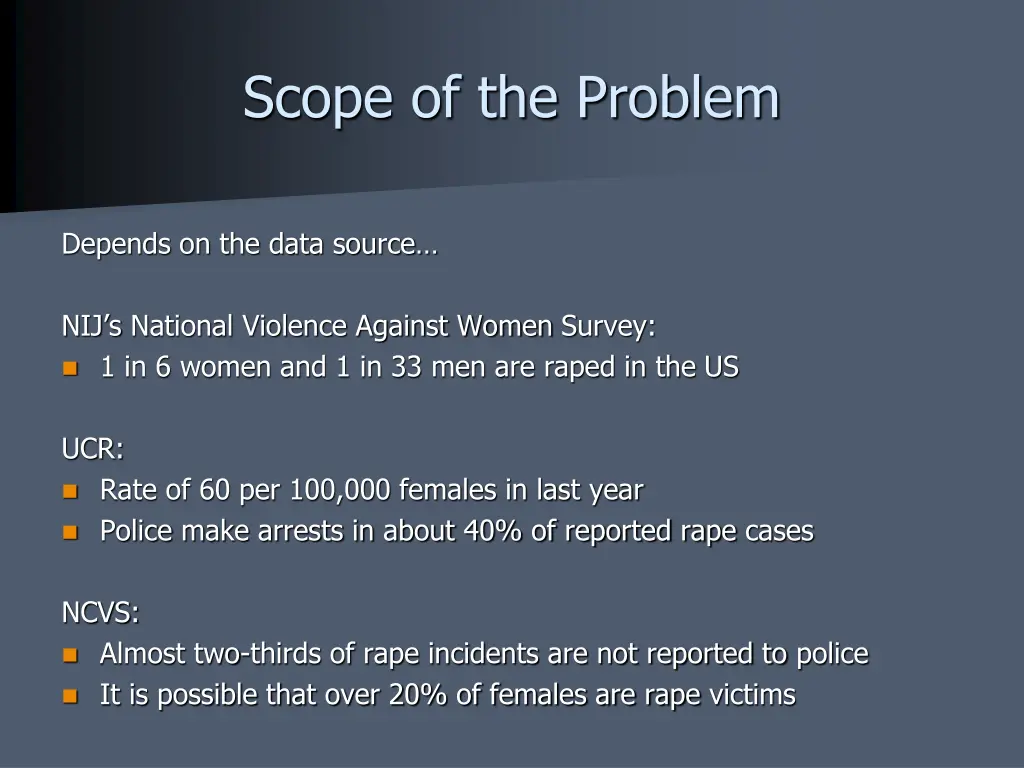 Scope of the Problem

Depends on the data source…

NIJ’s National Violence Against Women Survey:
- 1 in 6 women and 1 in 33 men are raped in the US

UCR:
- Rate of 60 per 100,000 females in last year
- Police make arrests in about 40% of reported rape cases

NCVS:
- Almost two-thirds of rape incidents are not reported to police
- It is possible that over 20% of females are rape victims